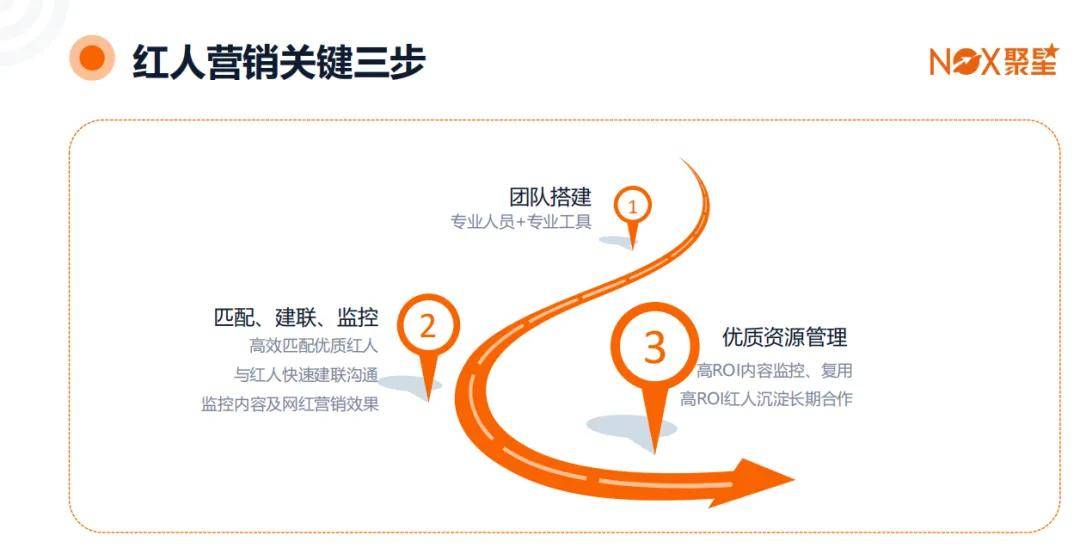 红人营销关键三步

NOX聚星

团队搭建
专业人员+专业工具

1

匹配、建联、监控
高效匹配优质红人
与红人快速建联沟通
监控内容及网红营销效果

2

3

优质资源管理
高ROI内容监控、复用
高ROI红人沉淀长期合作